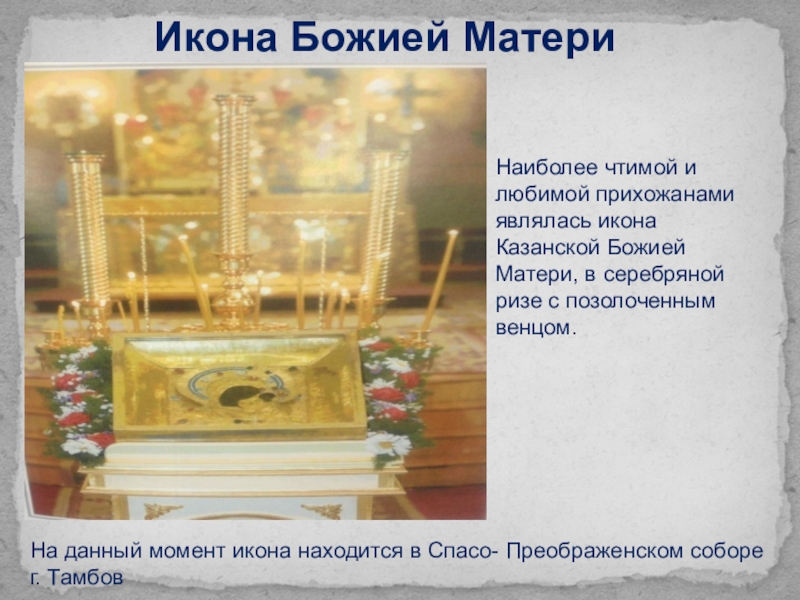 Икона Божией Матери

Наиболее чтимой и любимой прихожанами являлась икона Казанской Божией Матери, в серебряной ризе с позолоченным венцом.

На данный момент икона находится в Спасо- Преображенском соборе г. Тамбов